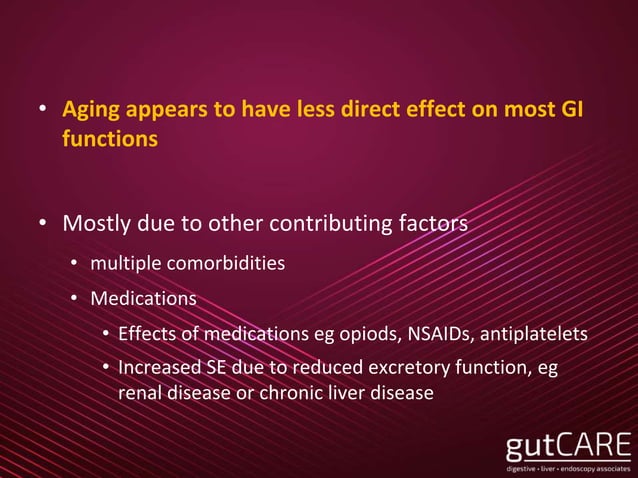 • Aging appears to have less direct effect on most GI functions

• Mostly due to other contributing factors
  • multiple comorbidities
  • Medications
    • Effects of medications eg opiods, NSAIDs, antiplatelets
    • Increased SE due to reduced excretory function, eg renal disease or chronic liver disease

gutCARE
digestive • liver • endoscopy associates